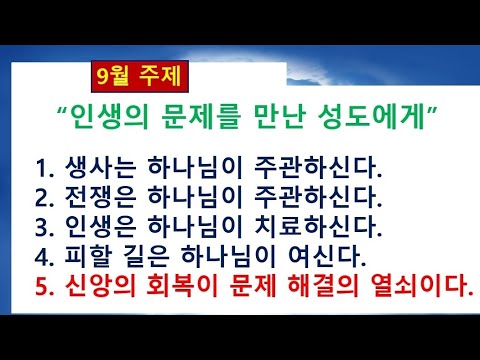 9월 주제

“인생의 문제를 만난 성도에게”

1. 생사는 하나님이 주관하신다.
2. 전쟁은 하나님이 주관하신다.
3. 인생은 하나님이 치료하신다.
4. 피할 길은 하나님이 여신다.
5. 신앙의 회복이 문제 해결의 열쇠이다.